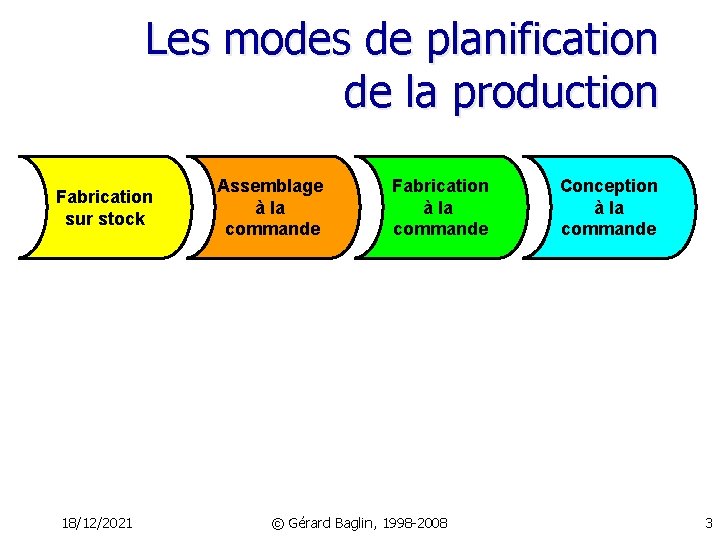 Les modes de planification de la production

Fabrication sur stock

Assemblage à la commande

Fabrication à la commande

Conception à la commande

18/12/2021

© Gérard Baglin, 1998-2008

3